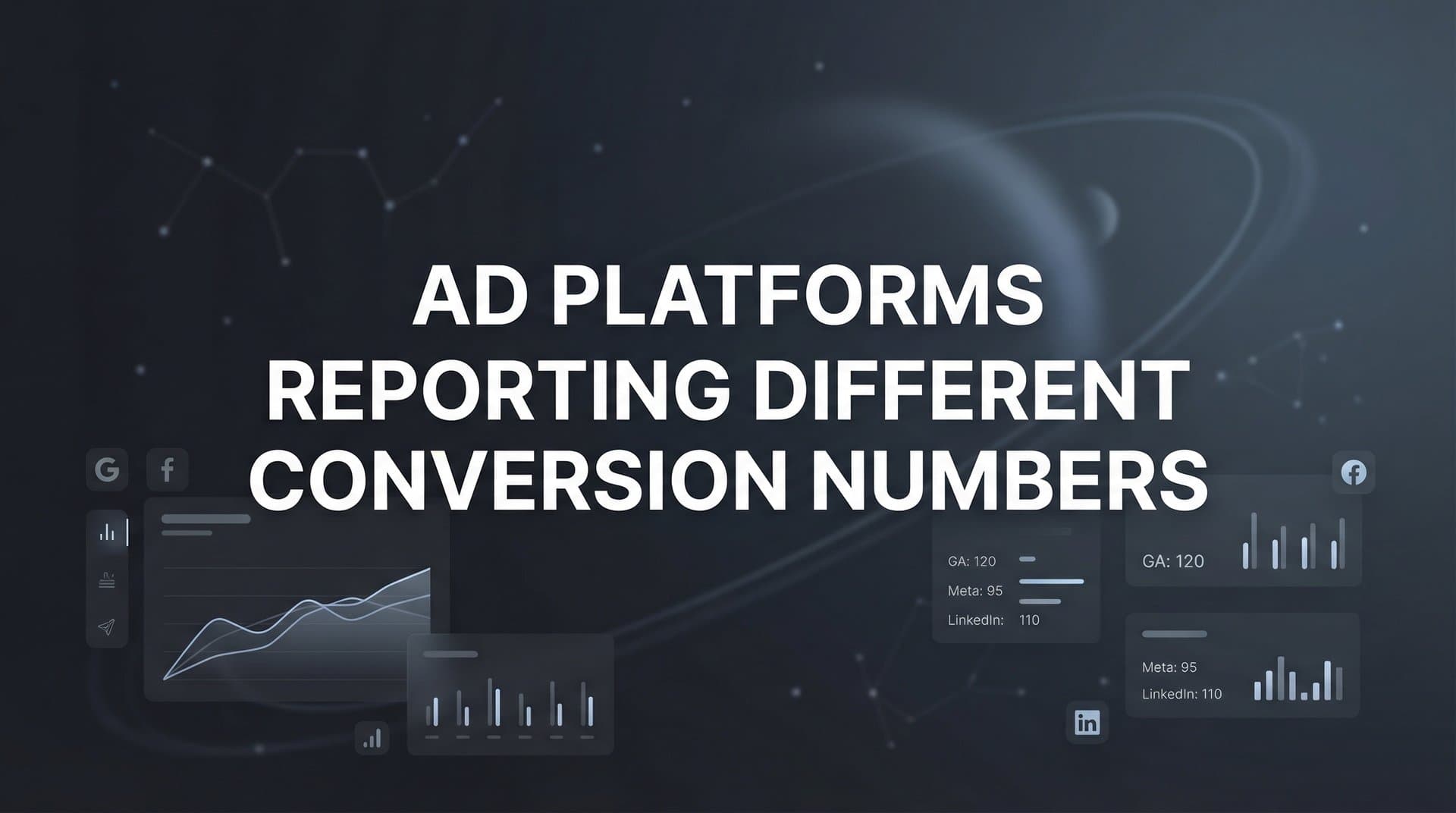 AD PLATFORMS REPORTING DIFFERENT CONVERSION NUMBERS

G f

GA: 120
Meta: 95
LinkedIn: 110

GA: 120

Meta: 95
LinkedIn: 110

in